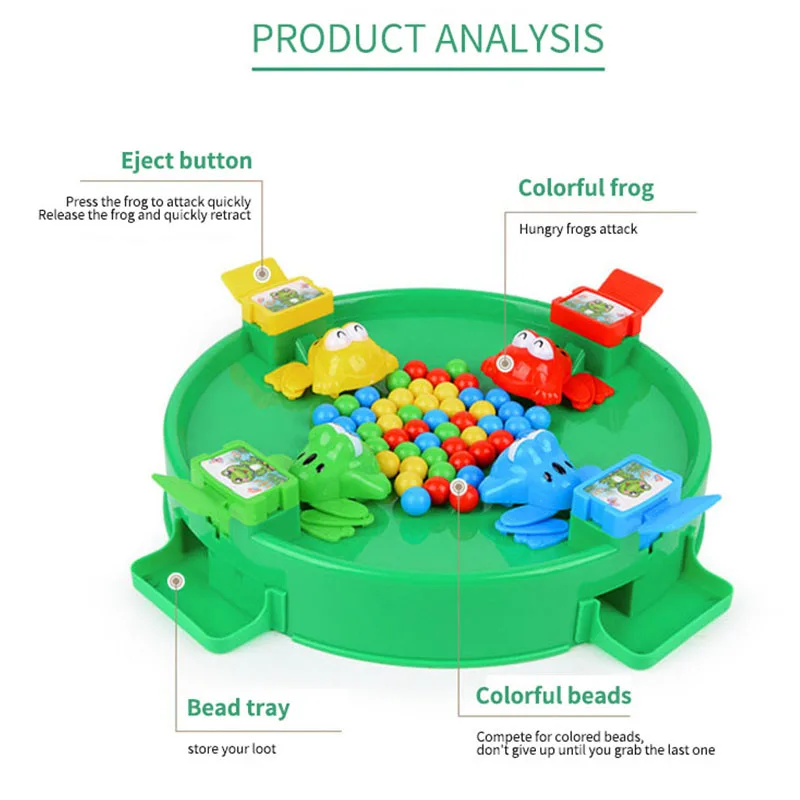 PRODUCT ANALYSIS

Eject button

Press the frog to attack quickly
Release the frog and quickly retract

Colorful frog

Hungry frogs attack

Bead tray

store your loot

Colorful beads

Compete for colored beads,
don't give up until you grab the last one